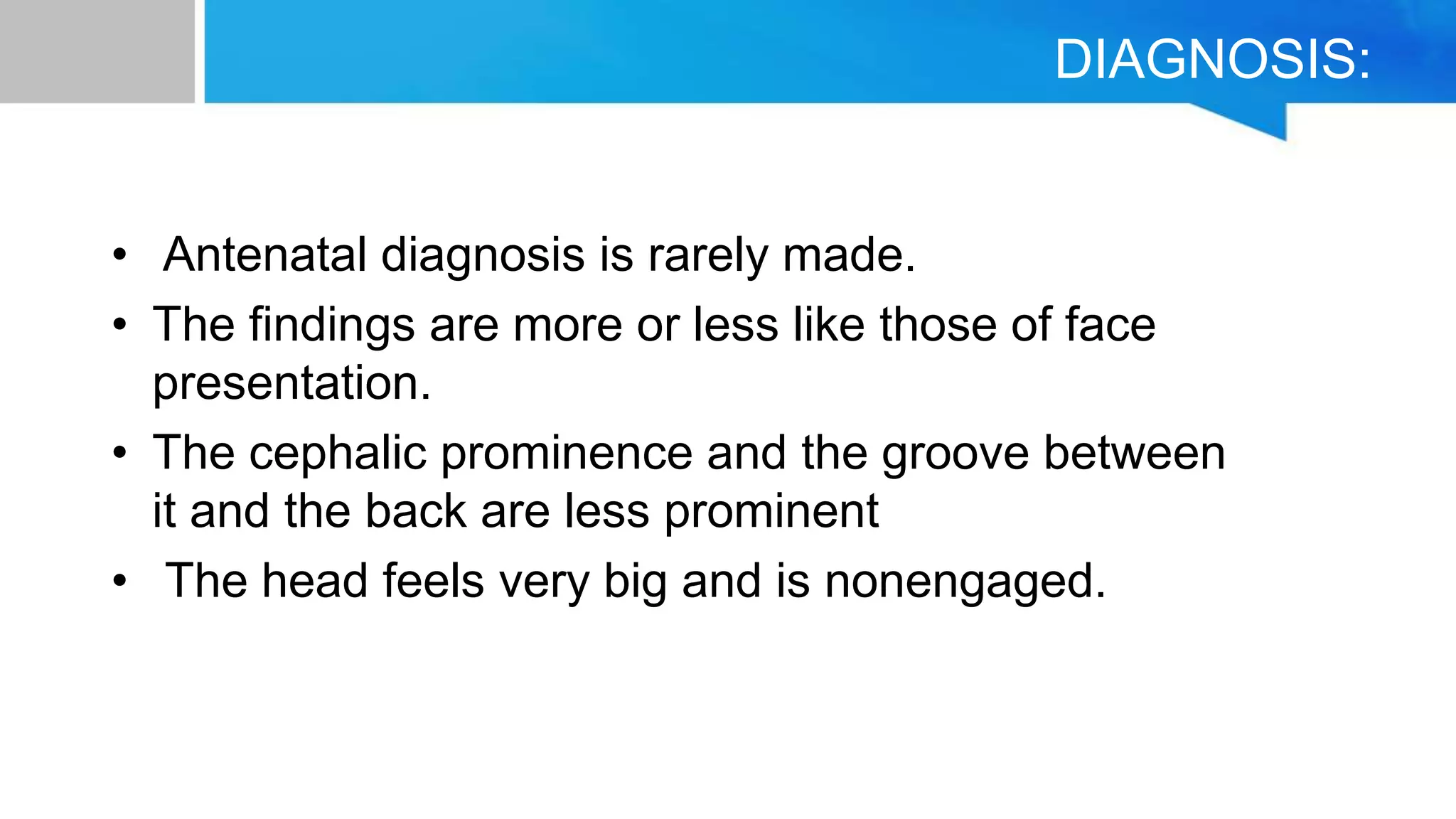 DIAGNOSIS:

• Antenatal diagnosis is rarely made.
• The findings are more or less like those of face presentation.
• The cephalic prominence and the groove between it and the back are less prominent
• The head feels very big and is nonengaged.